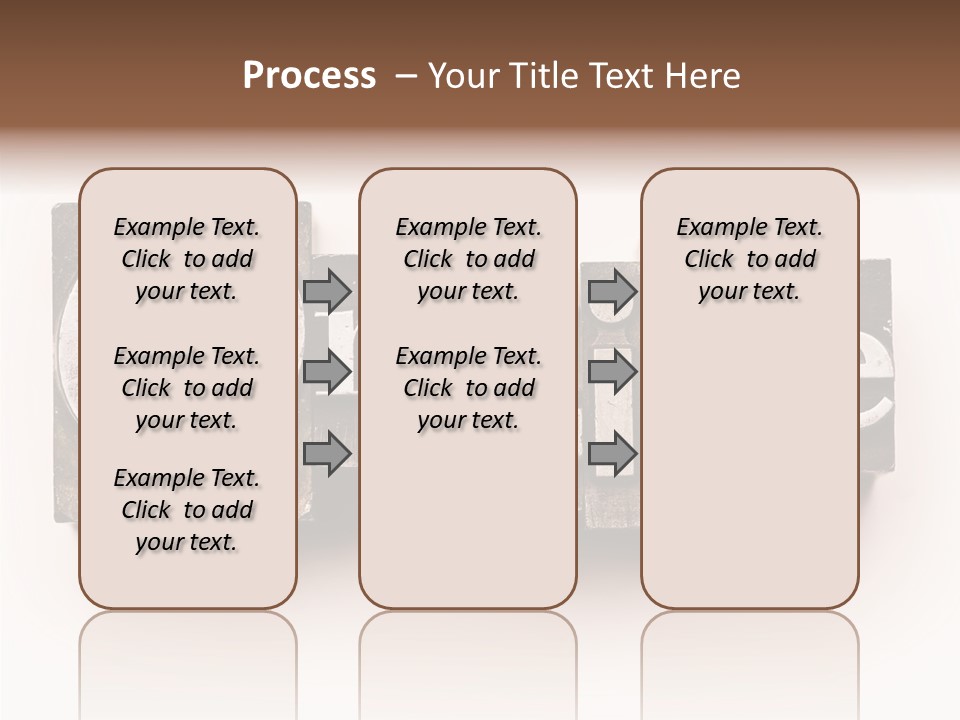 Process – Your Title Text Here

Example Text. Click to add your text.

Example Text. Click to add your text.

Example Text. Click to add your text.

Example Text. Click to add your text.

Example Text. Click to add your text.

Example Text. Click to add your text.